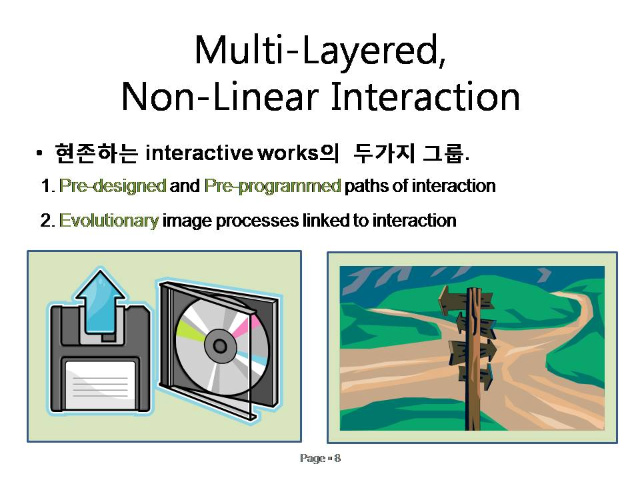 Multi-Layered, Non-Linear Interaction

• 현존하는 interactive works의 두가지 그룹.

1. Pre-designed and Pre-programmed paths of interaction

2. Evolutionary image processes linked to interaction

Page ▪ 8